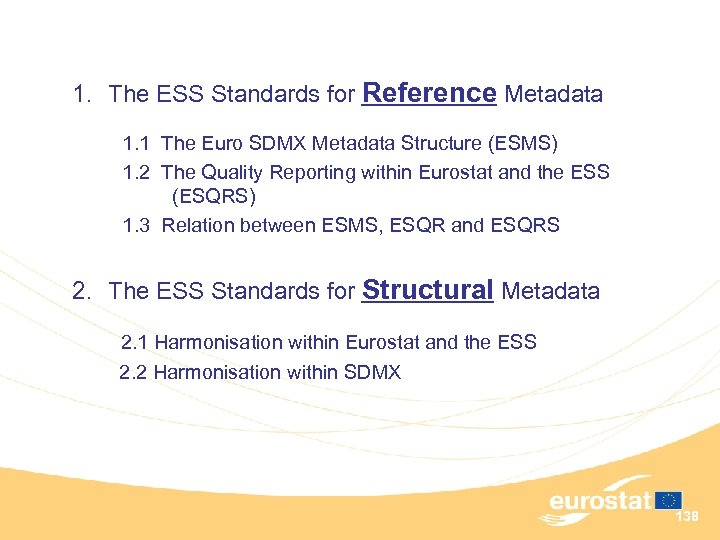 1. The ESS Standards for Reference Metadata

1.1 The Euro SDMX Metadata Structure (ESMS)

1.2 The Quality Reporting within Eurostat and the ESS (ESQRS)

1.3 Relation between ESMS, ESQR and ESQRS

2. The ESS Standards for Structural Metadata

2.1 Harmonisation within Eurostat and the ESS

2.2 Harmonisation within SDMX

eurostat

138